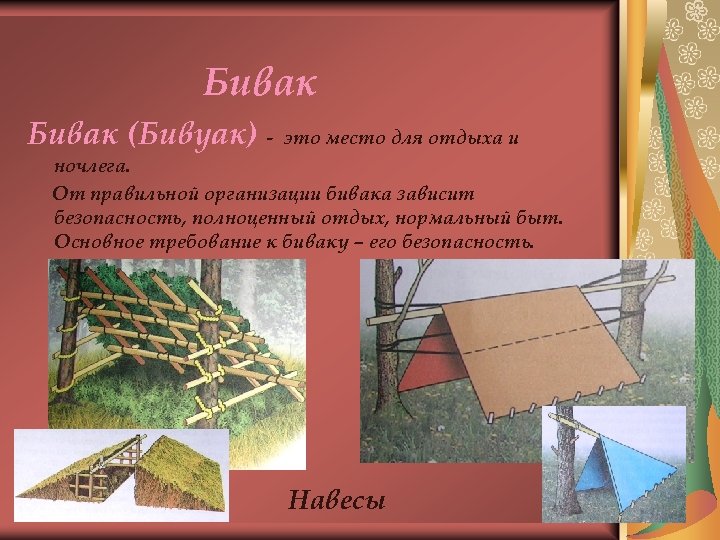 Бивак

Бивак (Бивуак) - это место для отдыха и ночлега.

От правильной организации бивака зависит безопасность, полноценный отдых, нормальный быт. Основное требование к биваку – его безопасность.

Навесы